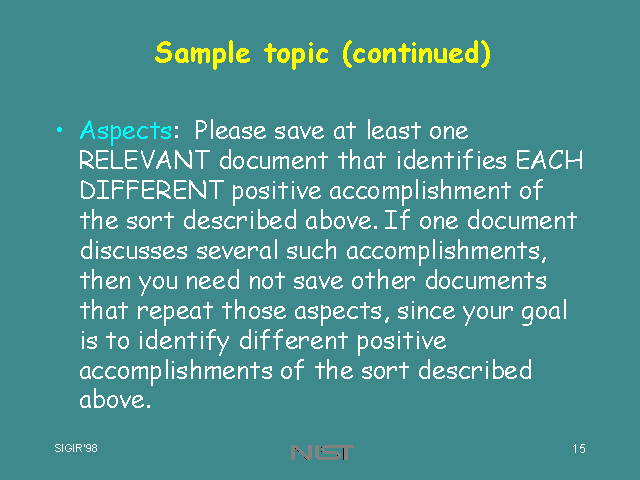 Sample topic (continued)

• Aspects: Please save at least one RELEVANT document that identifies EACH DIFFERENT positive accomplishment of the sort described above. If one document discusses several such accomplishments, then you need not save other documents that repeat those aspects, since your goal is to identify different positive accomplishments of the sort described above.

SIGIR'98

NIST

15